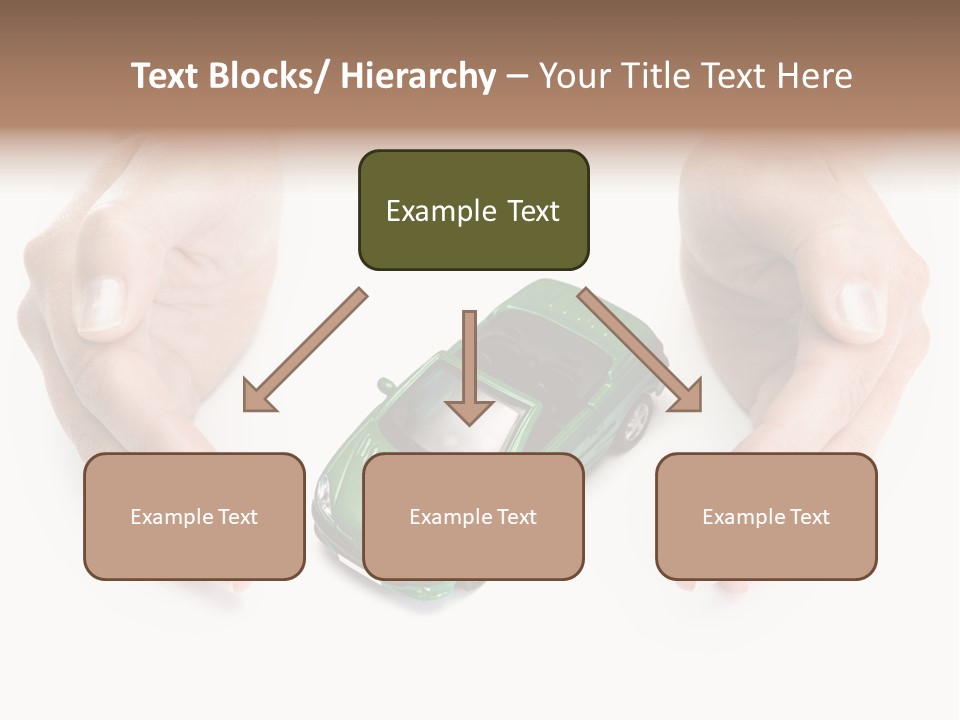 Text Blocks/ Hierarchy – Your Title Text Here

Example Text

Example Text

Example Text

Example Text